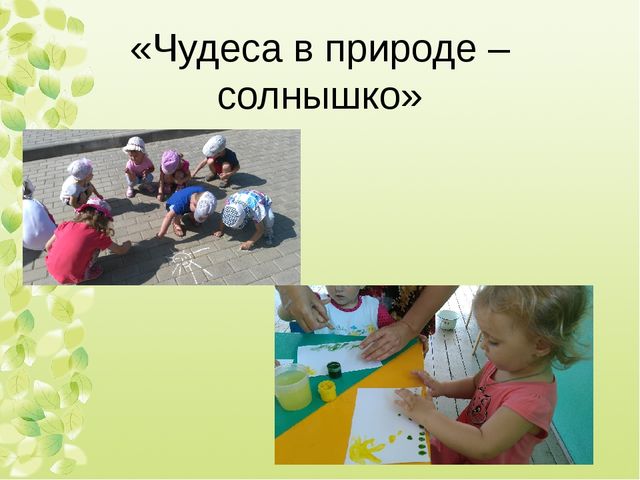 «Чудеса в природе – солнышко»